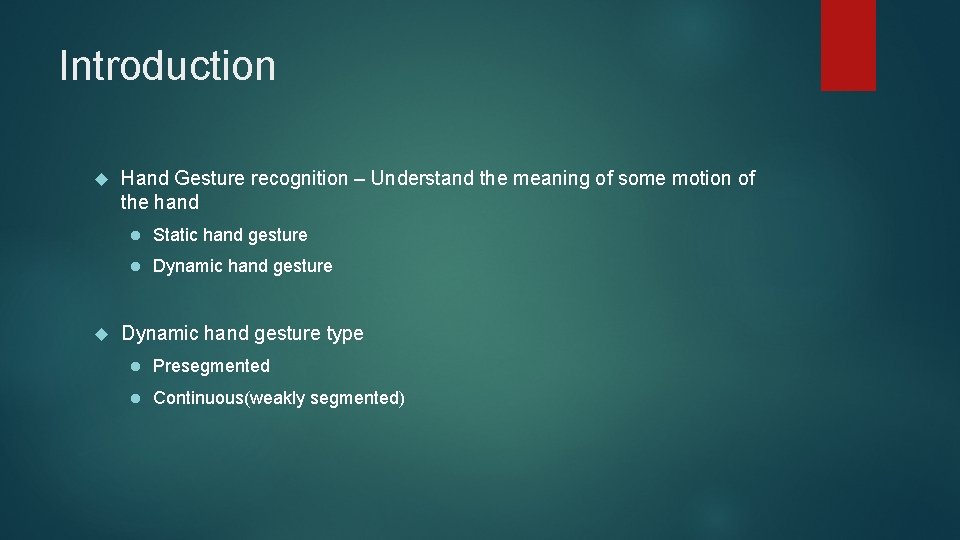 Introduction

Hand Gesture recognition – Understand the meaning of some motion of the hand

Static hand gesture

Dynamic hand gesture

Dynamic hand gesture type

Presegmented

Continuous(weakly segmented)